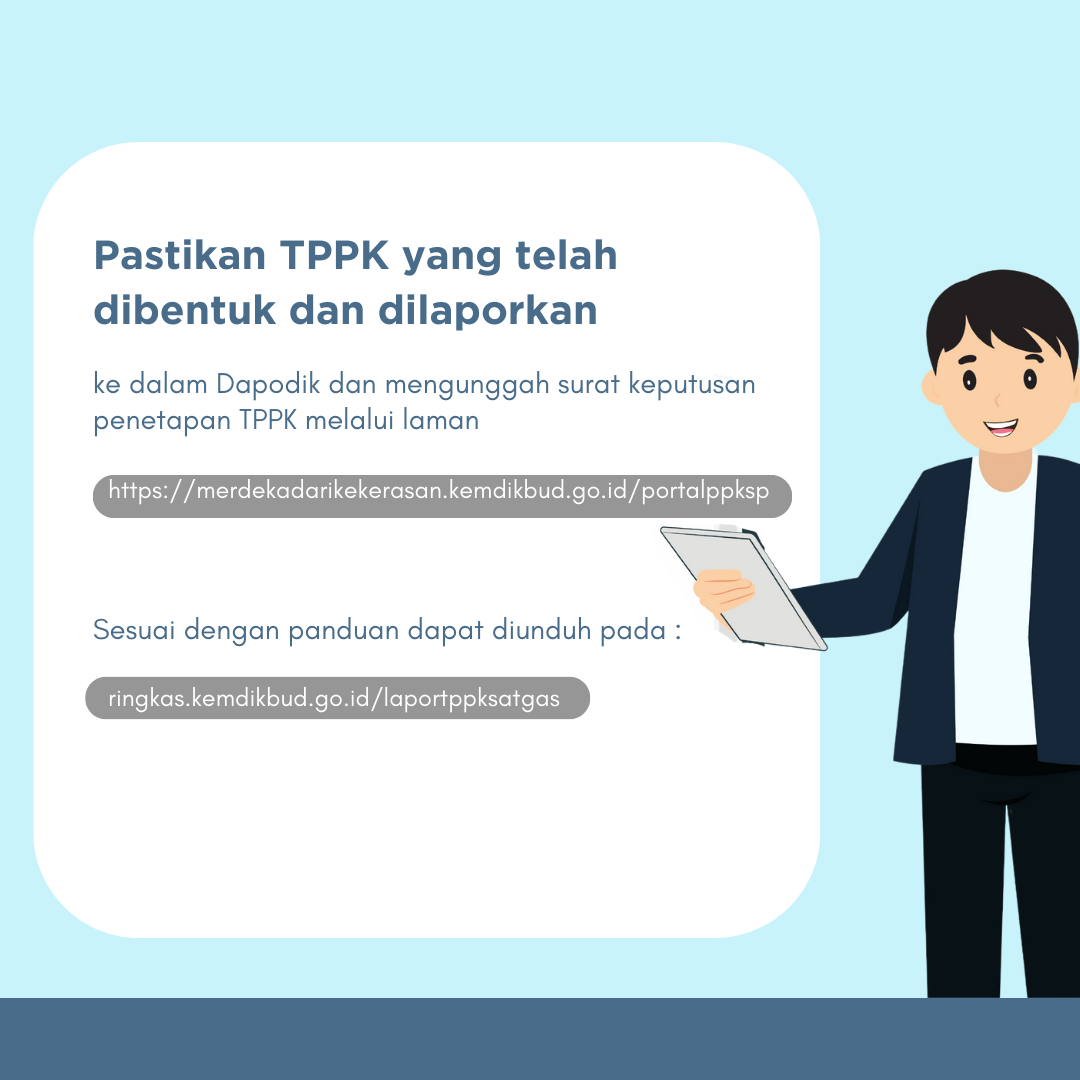 Pastikan TPPK yang telah dibentuk dan dilaporkan

ke dalam Dapodik dan mengunggah surat keputusan penetapan TPPK melalui laman

https://merdekadarikekerasan.kemdikbud.go.id/portalppksp

Sesuai dengan panduan dapat diunduh pada :

ringkas.kemdikbud.go.id/laportppksatgas